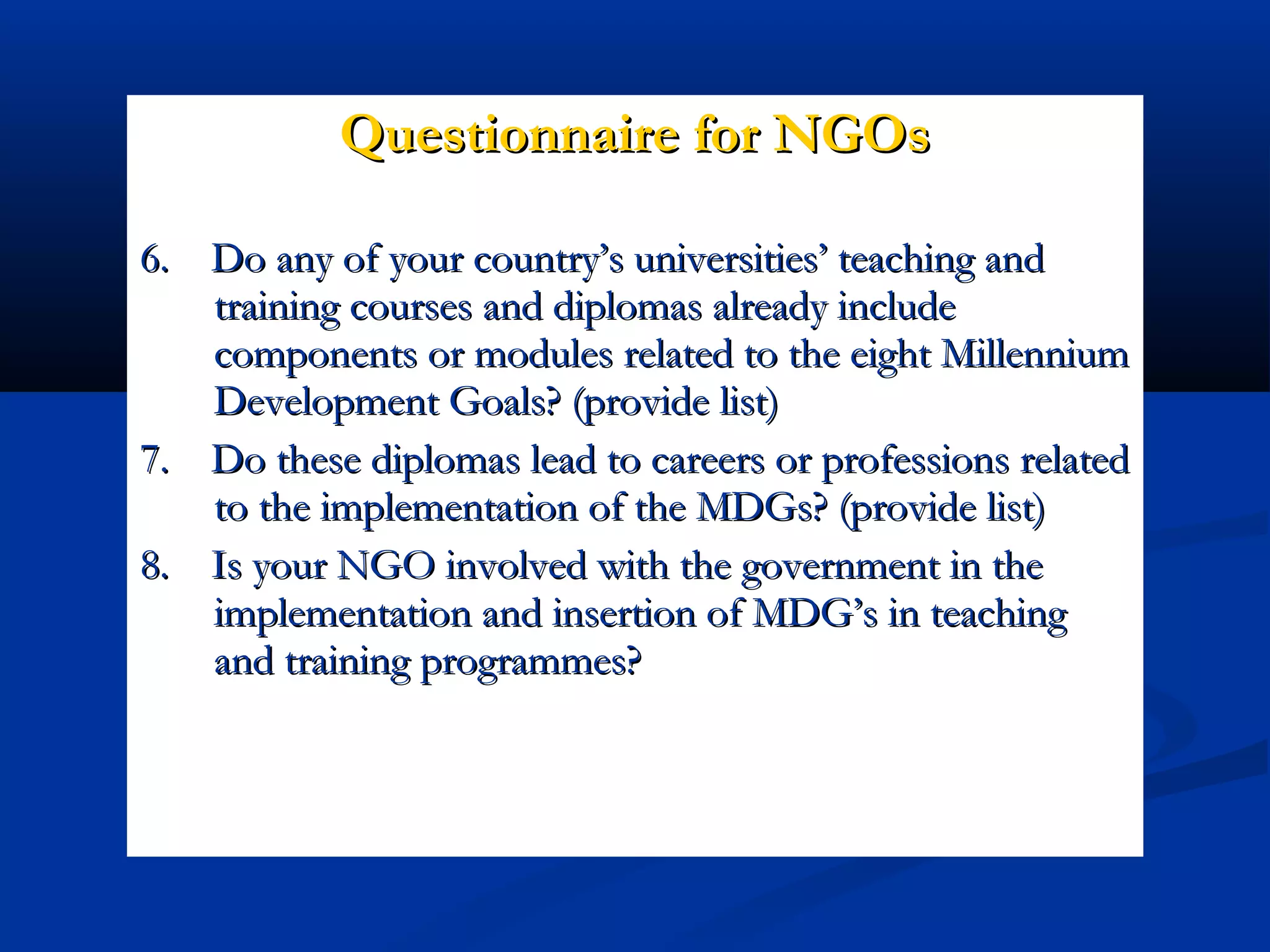 Questionnaire for NGOs

6. Do any of your country’s universities’ teaching and training courses and diplomas already include components or modules related to the eight Millennium Development Goals? (provide list)

7. Do these diplomas lead to careers or professions related to the implementation of the MDGs? (provide list)

8. Is your NGO involved with the government in the implementation and insertion of MDG’s in teaching and training programmes?